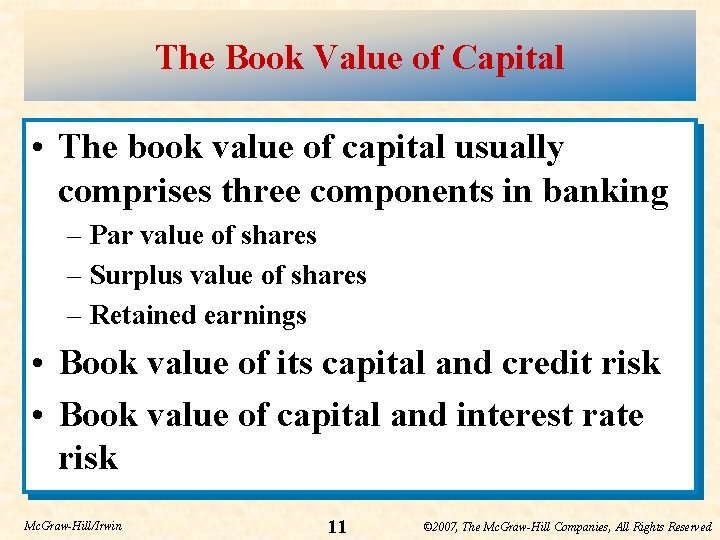 The Book Value of Capital

• The book value of capital usually comprises three components in banking
– Par value of shares
– Surplus value of shares
– Retained earnings
• Book value of its capital and credit risk
• Book value of capital and interest rate risk

McGraw-Hill/Irwin

11

©2007, The McGraw-Hill Companies, All Rights Reserved